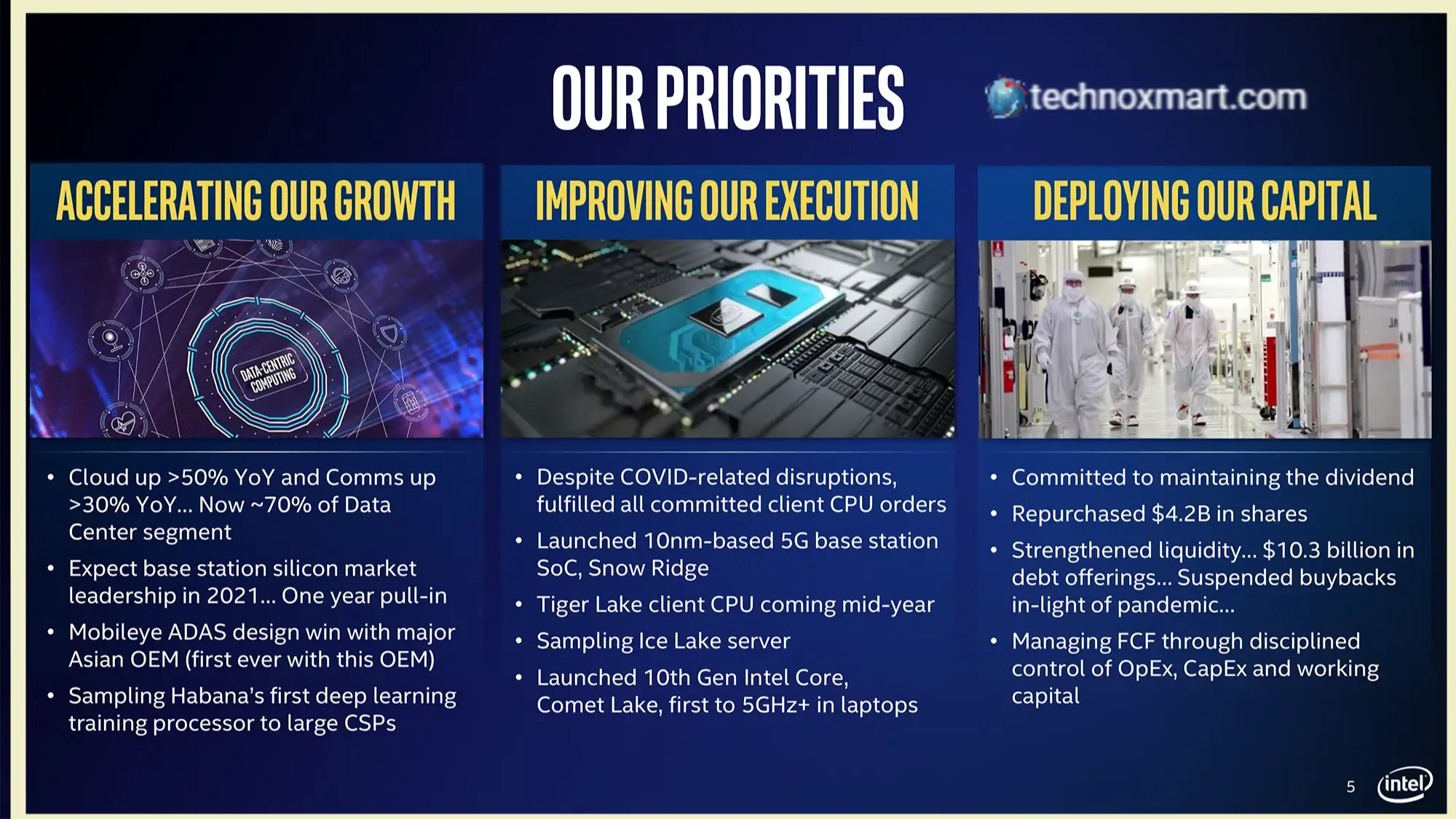 OUR PRIORITIES

technoxmart.com

ACCELERATING OUR GROWTH

DATA-CENTRIC COMPUTING

• Cloud up >50% YoY and Comms up >30% YoY... Now ~70% of Data Center segment
• Expect base station silicon market leadership in 2021... One year pull-in
• Mobileye ADAS design win with major Asian OEM (first ever with this OEM)
• Sampling Habana's first deep learning training processor to large CSPs

IMPROVING OUR EXECUTION

• Despite COVID-related disruptions, fulfilled all committed client CPU orders
• Launched 10nm-based 5G base station SoC, Snow Ridge
• Tiger Lake client CPU coming mid-year
• Sampling Ice Lake server
• Launched 10th Gen Intel Core, Comet Lake, first to 5GHz+ in laptops

DEPLOYING OUR CAPITAL

• Committed to maintaining the dividend
• Repurchased $4.2B in shares
• Strengthened liquidity... $10.3 billion in debt offerings... Suspended buybacks in-light of pandemic...
• Managing FCF through disciplined control of OpEx, CapEx and working capital

5

intel